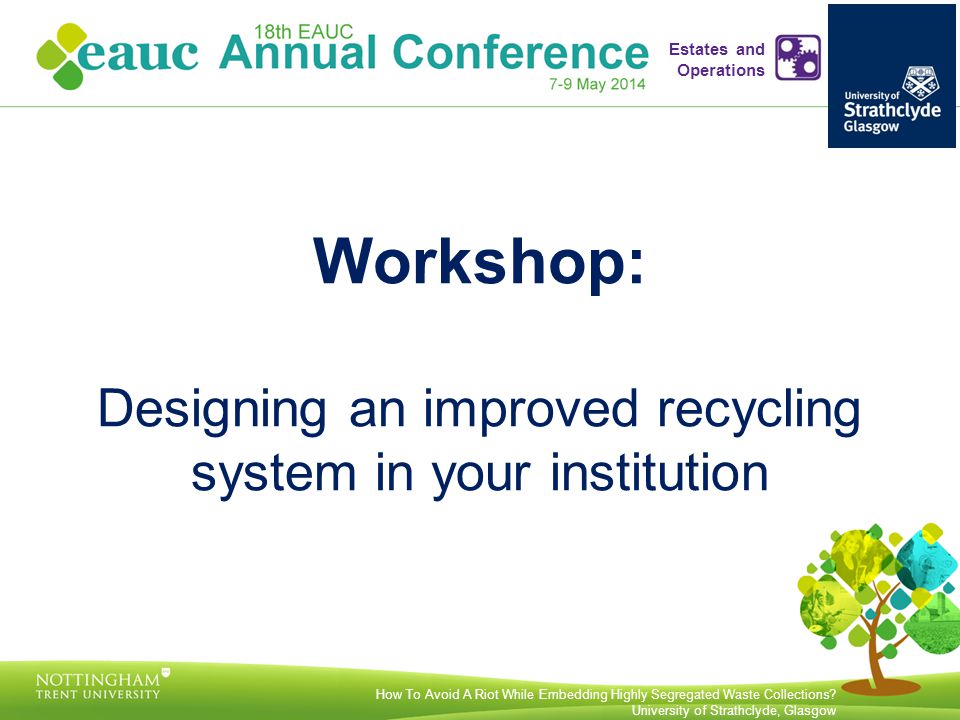 eauc 18th EAUC Annual Conference 7-9 May 2014

Estates and Operations

University of Strathclyde Glasgow

Workshop:

Designing an improved recycling system in your institution

NOTTINGHAM TRENT UNIVERSITY

How To Avoid A Riot While Embedding Highly Segregated Waste Collections?
University of Strathclyde, Glasgow